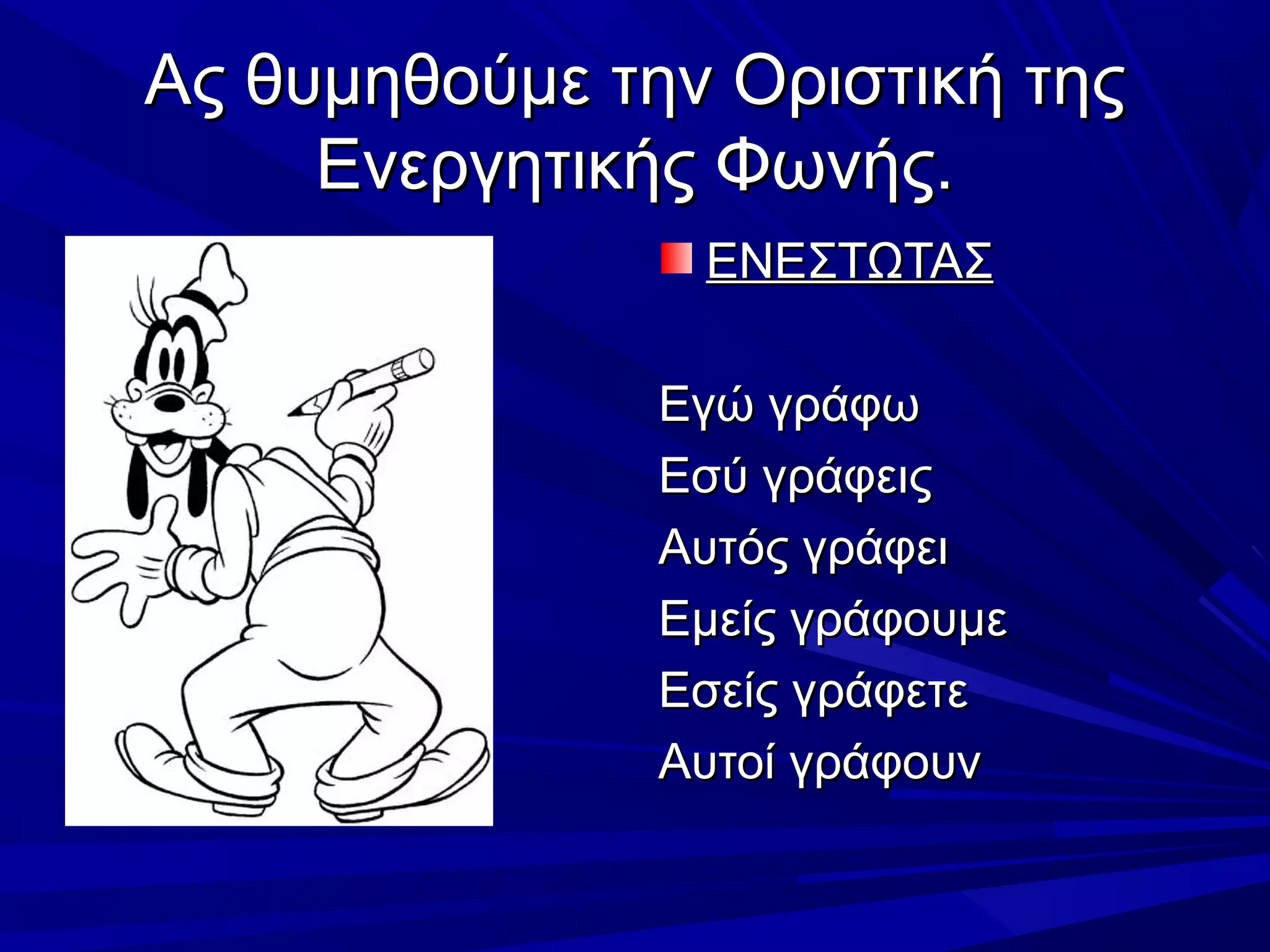 Ας θυμηθούμε την Οριστική της Ενεργητικής Φωνής.

ΕΝΕΣΤΩΤΑΣ

Εγώ γράφω
Εσύ γράφεις
Αυτός γράφει
Εμείς γράφουμε
Εσείς γράφετε
Αυτοί γράφουν